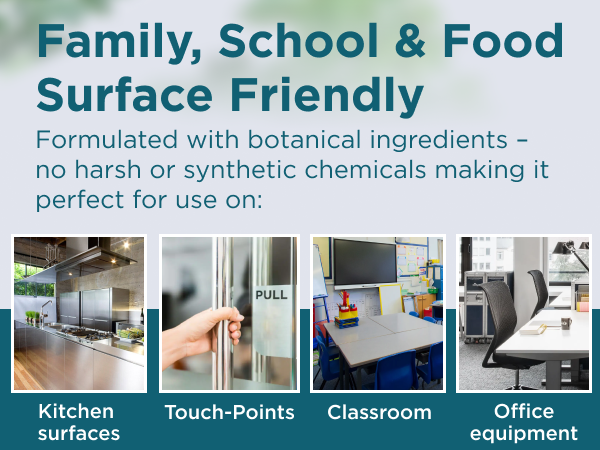 Family, School & Food Surface Friendly

Formulated with botanical ingredients – no harsh or synthetic chemicals making it perfect for use on:

PULL

Kitchen surfaces

Touch-Points

Classroom

Office equipment